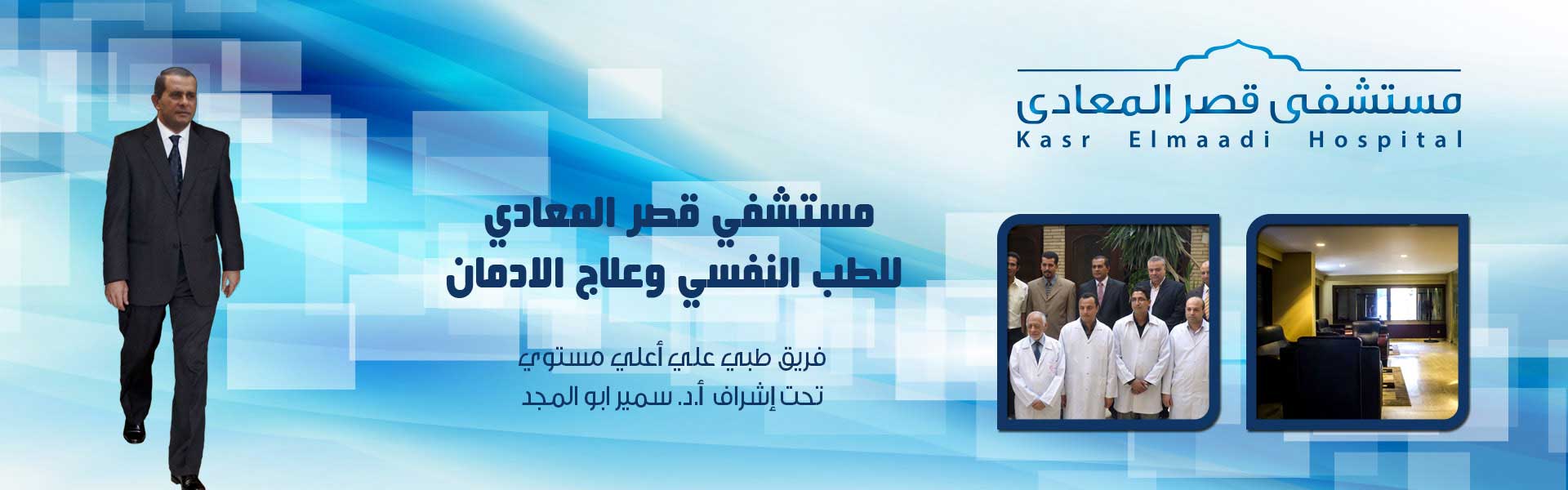 مستشفى قصر المعادى
Kasr Elmaadi Hospital

مستشفي قصر المعادي
للطب النفسي وعلاج الادمان

فريق طبي علي أعلي مستوي
تحت إشراف أ.د. سمير ابو المجد